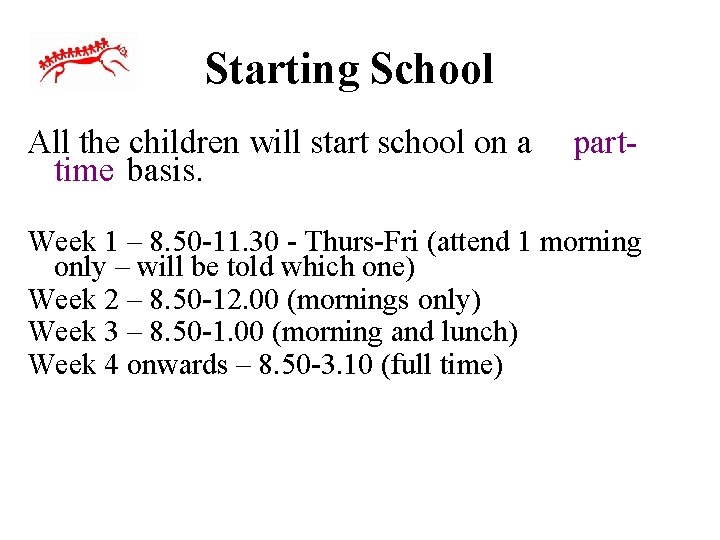 Starting School

All the children will start school on a part-time basis.

Week 1 – 8.50-11.30 - Thurs-Fri (attend 1 morning only – will be told which one)
Week 2 – 8.50-12.00 (mornings only)
Week 3 – 8.50-1.00 (morning and lunch)
Week 4 onwards – 8.50-3.10 (full time)